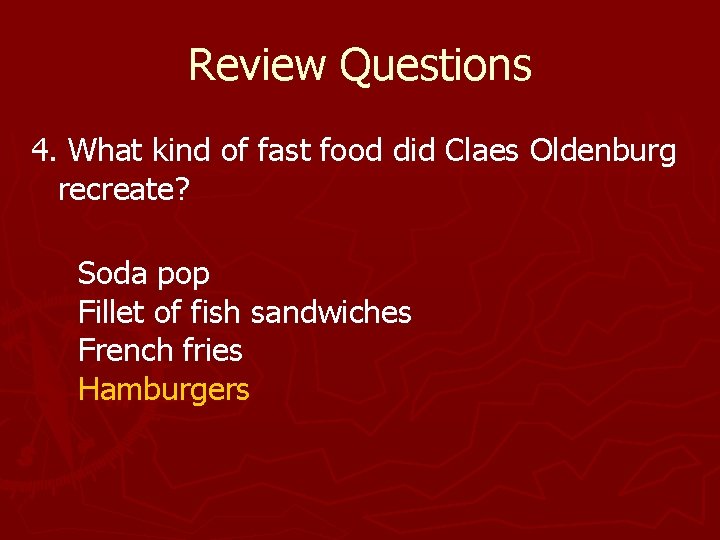 Review Questions

4. What kind of fast food did Claes Oldenburg recreate?

Soda pop
Fillet of fish sandwiches
French fries
Hamburgers